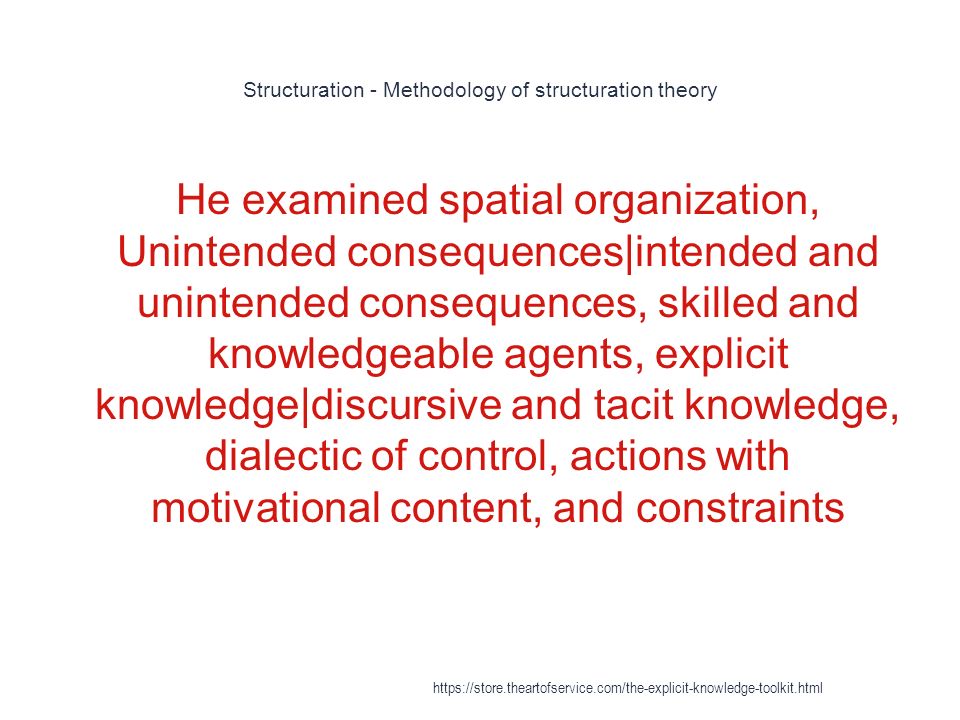 Structuration - Methodology of structuration theory

He examined spatial organization, Unintended consequences|intended and unintended consequences, skilled and knowledgeable agents, explicit knowledge|discursive and tacit knowledge, dialectic of control, actions with motivational content, and constraints

https://store.theartofservice.com/the-explicit-knowledge-toolkit.html